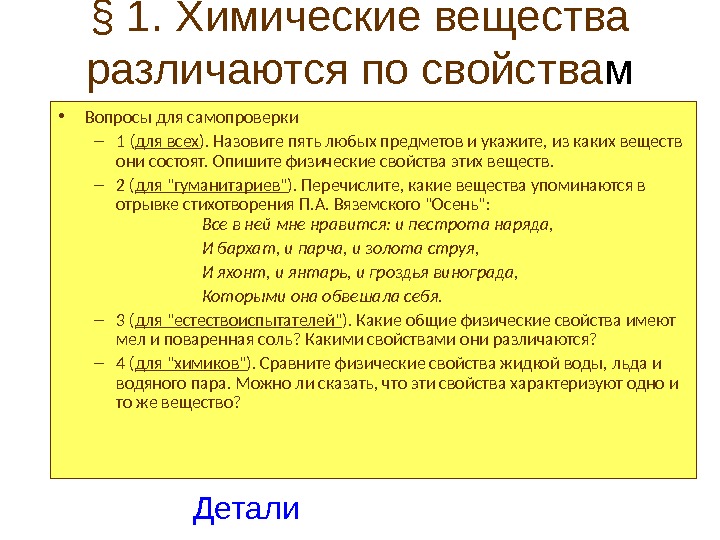 § 1. Химические вещества различаются по свойствам

• Вопросы для самопроверки

– 1 (для всех). Назовите пять любых предметов и укажите, из каких веществ они состоят. Опишите физические свойства этих веществ.

– 2 (для "гуманитариев"). Перечислите, какие вещества упоминаются в отрывке стихотворения П.А. Вяземского "Осень":

Все в ней мне нравится: и пестрота наряда,
И бархат, и парча, и золота струя,
И яхонт, и янтарь, и гроздья винограда,
Которыми она обвешала себя.

– 3 (для "естествоиспытателей"). Какие общие физические свойства имеют мел и поваренная соль? Какими свойствами они различаются?

– 4 (для "химиков"). Сравните физические свойства жидкой воды, льда и водяного пара. Можно ли сказать, что эти свойства характеризуют одно и то же вещество?

Детали